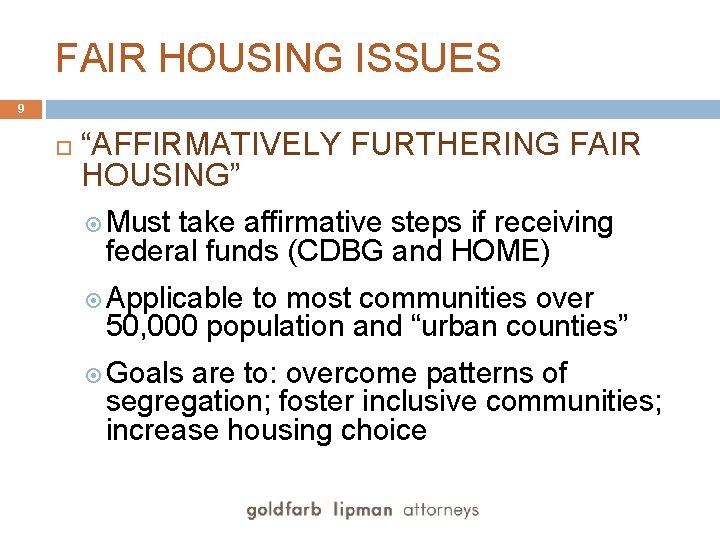 FAIR HOUSING ISSUES

9

“AFFIRMATIVELY FURTHERING FAIR HOUSING”

Must take affirmative steps if receiving federal funds (CDBG and HOME)

Applicable to most communities over 50,000 population and “urban counties”

Goals are to: overcome patterns of segregation; foster inclusive communities; increase housing choice

goldfarb lipman attorneys